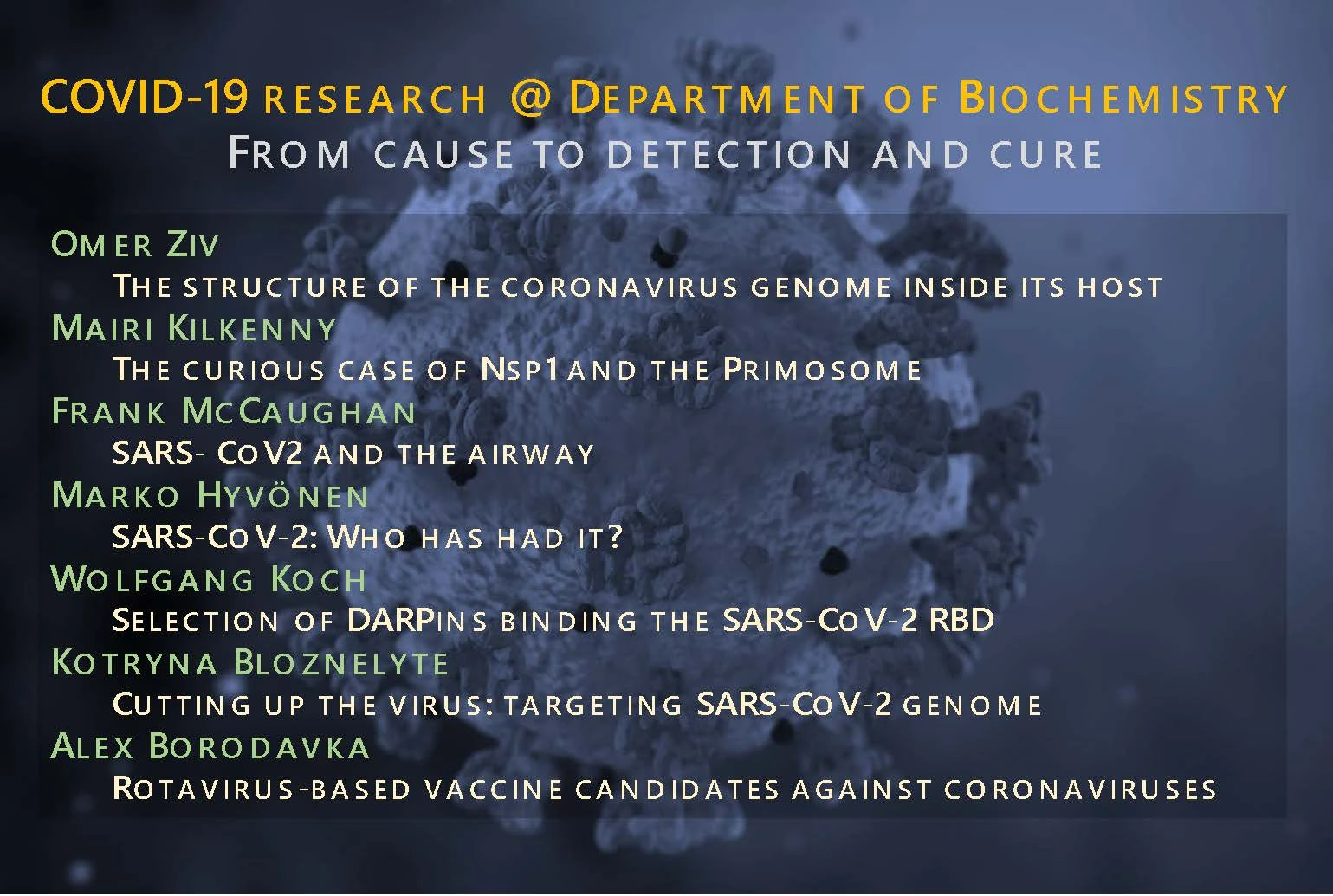 COVID-19 research @ Department of Biochemistry
From cause to detection and cure

Omer Ziv
The structure of the coronavirus genome inside its host
Mairi Kilkenny
The curious case of Nsp1 and the Primosome
Frank McCaughan
SARS- CoV2 and the airway
Marko Hyvönen
SARS-CoV-2: Who has had it?
Wolfgang Koch
Selection of DARPins binding the SARS-CoV-2 RBD
Kotryna Bloznelyte
Cutting up the virus: targeting SARS-CoV-2 genome
Alex Borodavka
Rotavirus-based vaccine candidates against coronaviruses